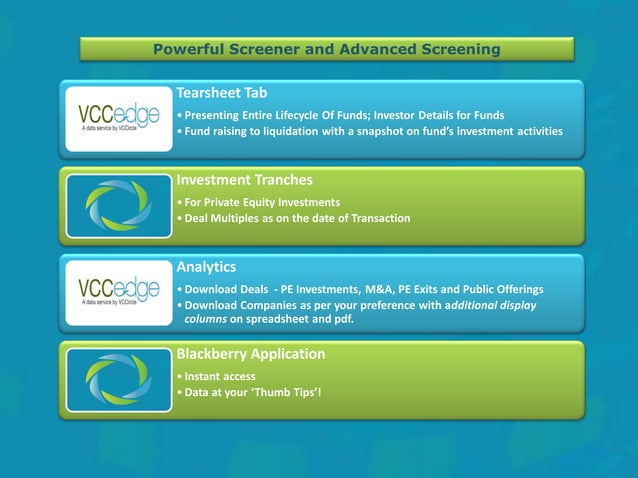 Powerful Screener and Advanced Screening

VCCedge
A data service by VCCircle

Tearsheet Tab
• Presenting Entire Lifecycle Of Funds; Investor Details for Funds
• Fund raising to liquidation with a snapshot on fund's investment activities

Investment Tranches
• For Private Equity Investments
• Deal Multiples as on the date of Transaction

VCCedge
A data service by VCCircle

Analytics
• Download Deals - PE Investments, M&A, PE Exits and Public Offerings
• Download Companies as per your preference with additional display columns on spreadsheet and pdf.

Blackberry Application
• Instant access
• Data at your 'Thumb Tips'!